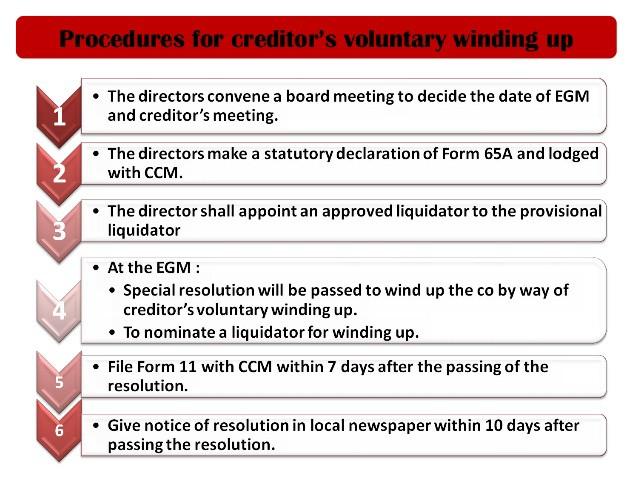 Procedures for creditor's voluntary winding up

1
• The directors convene a board meeting to decide the date of EGM and creditor's meeting.

2
• The directors make a statutory declaration of Form 65A and lodged with CCM.

3
• The director shall appoint an approved liquidator to the provisional liquidator

4
• At the EGM :
• Special resolution will be passed to wind up the co by way of creditor's voluntary winding up.
• To nominate a liquidator for winding up.

5
• File Form 11 with CCM within 7 days after the passing of the resolution.

6
• Give notice of resolution in local newspaper within 10 days after passing the resolution.